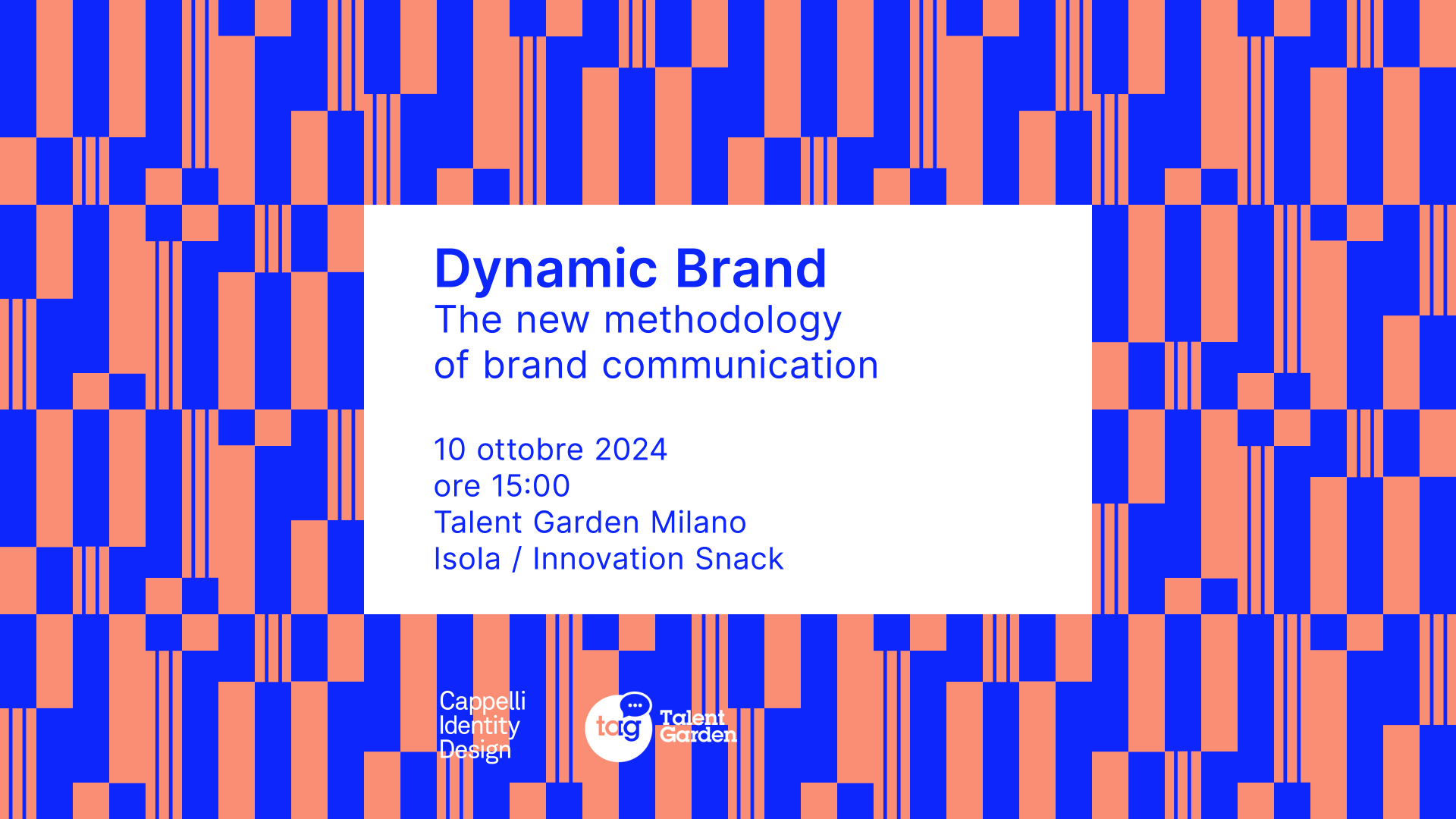 Dynamic Brand
The new methodology of brand communication

10 ottobre 2024
ore 15:00
Talent Garden Milano
Isola / Innovation Snack

Cappelli Identity Design

tag Talent Garden